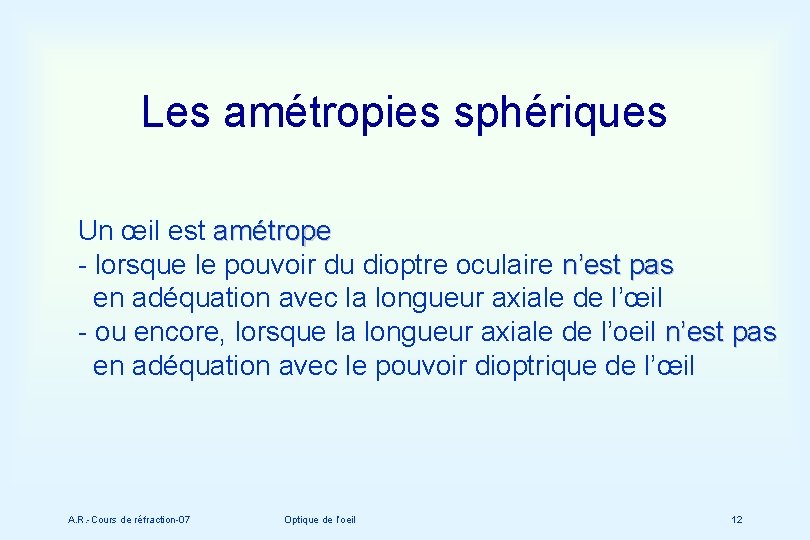 Les amétropies sphériques

Un œil est amétrope
- lorsque le pouvoir du dioptre oculaire n'est pas en adéquation avec la longueur axiale de l'œil
- ou encore, lorsque la longueur axiale de l'oeil n'est pas en adéquation avec le pouvoir dioptrique de l'œil

A.R.- Cours de réfraction-07
Optique de l'oeil
12